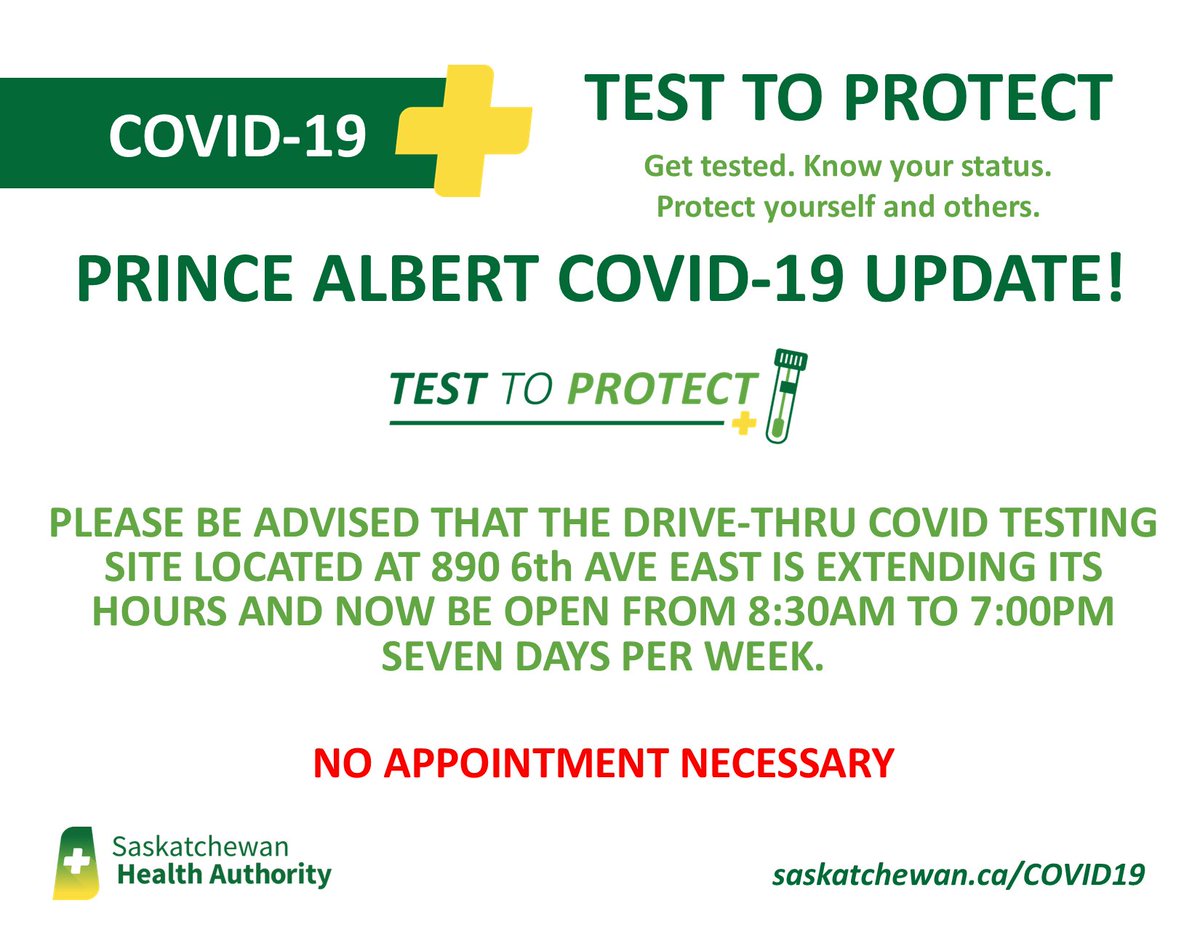 COVID-19

TEST TO PROTECT

Get tested. Know your status. Protect yourself and others.

PRINCE ALBERT COVID-19 UPDATE!

TEST TO PROTECT

PLEASE BE ADVISED THAT THE DRIVE-THRU COVID TESTING SITE LOCATED AT 890 6th AVE EAST IS EXTENDING ITS HOURS AND NOW BE OPEN FROM 8:30AM TO 7:00PM SEVEN DAYS PER WEEK.

NO APPOINTMENT NECESSARY

Saskatchewan Health Authority

saskatchewan.ca/COVID19